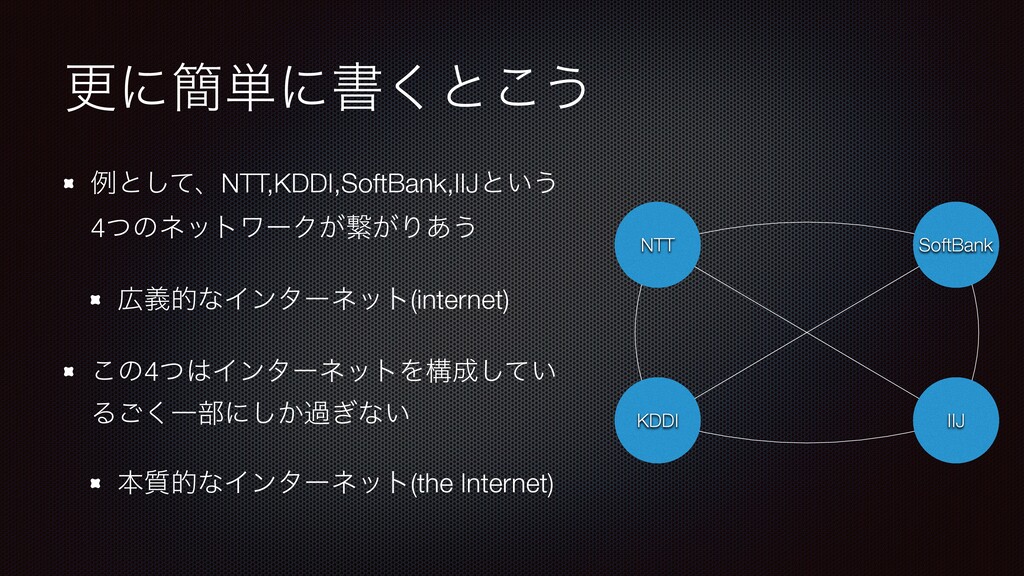 更に簡単に書くとこう

例として、NTT,KDDI,SoftBank,IIJという4つのネットワークが繋がりあう

広義的なインターネット(internet)

この4つはインターネットを構成しているごく一部にしか過ぎない

本質的なインターネット(the Internet)

NTT

SoftBank

KDDI

IIJ